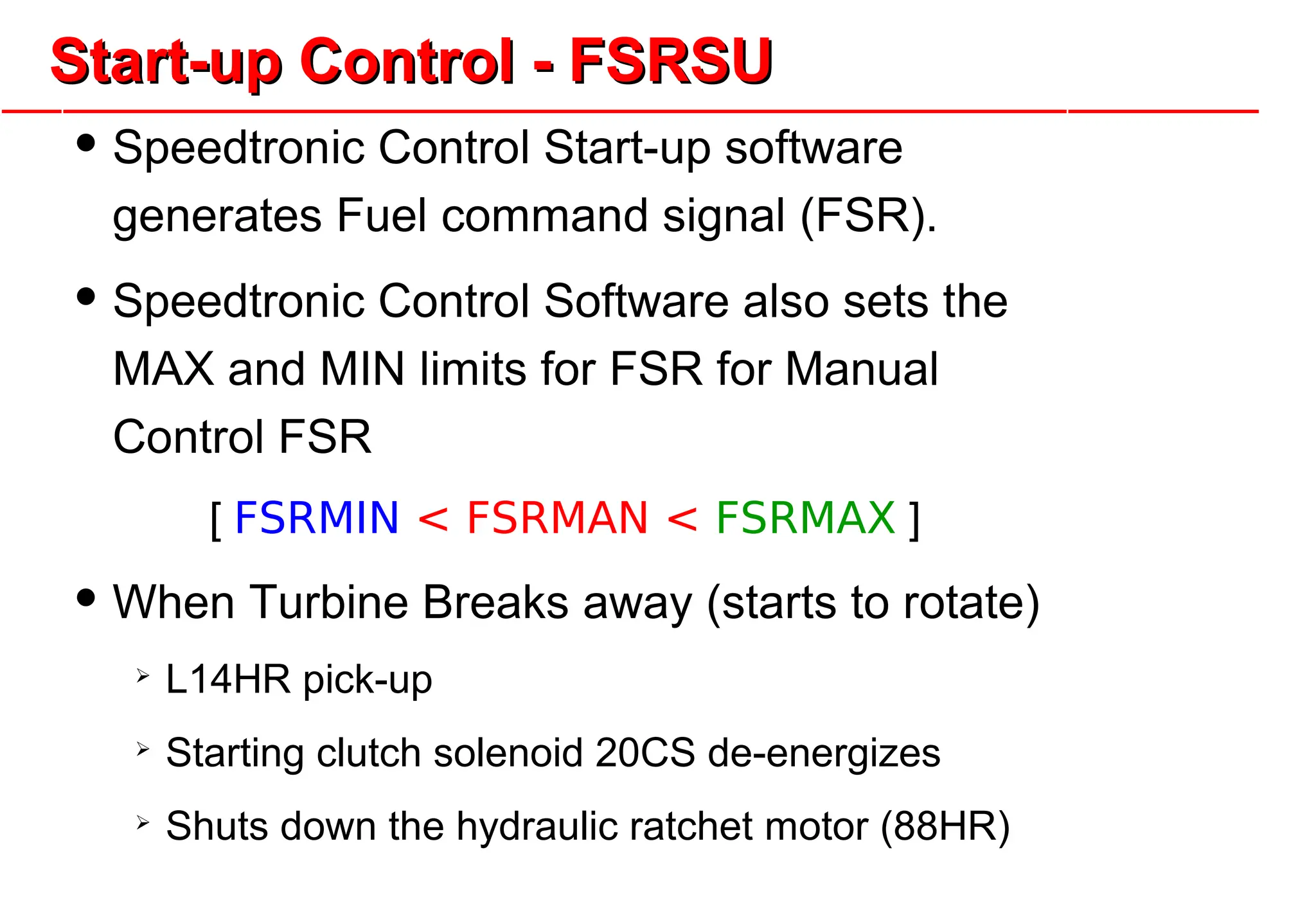 Start-up Control - FSRSU

• Speedtronic Control Start-up software generates Fuel command signal (FSR).

• Speedtronic Control Software also sets the MAX and MIN limits for FSR for Manual Control FSR

[ FSRMIN < FSRMAN < FSRMAX ]

• When Turbine Breaks away (starts to rotate)

➢ L14HR pick-up

➢ Starting clutch solenoid 20CS de-energizes

➢ Shuts down the hydraulic ratchet motor (88HR)